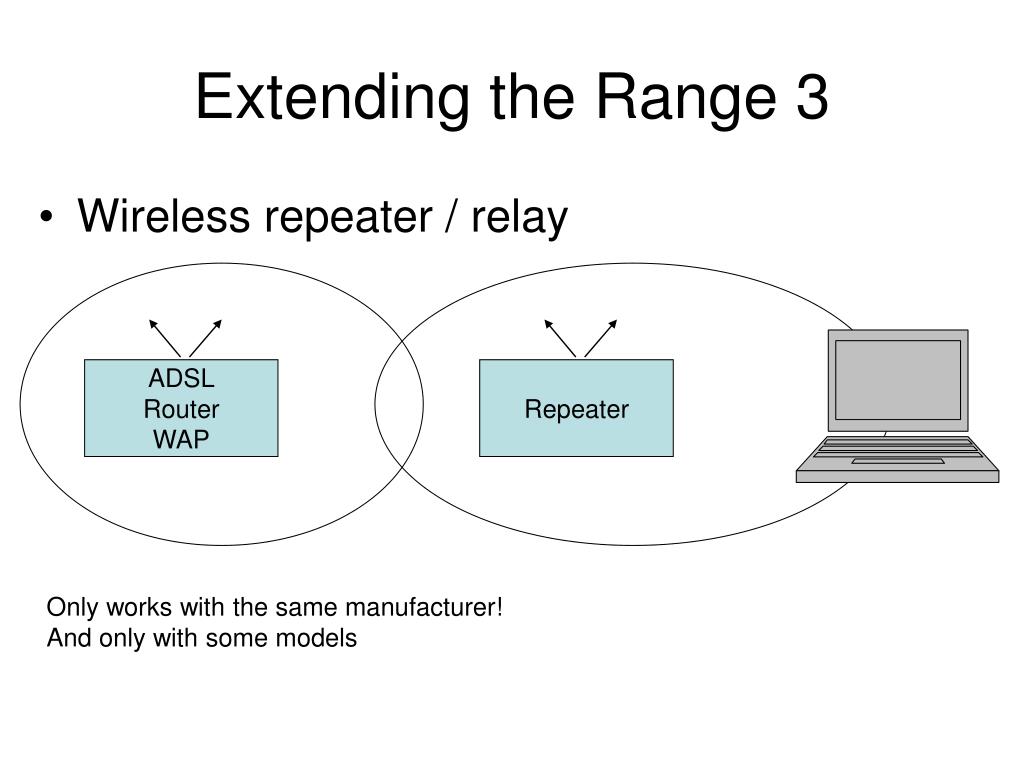 Extending the Range 3

• Wireless repeater / relay

ADSL
Router
WAP

Repeater

Only works with the same manufacturer!
And only with some models